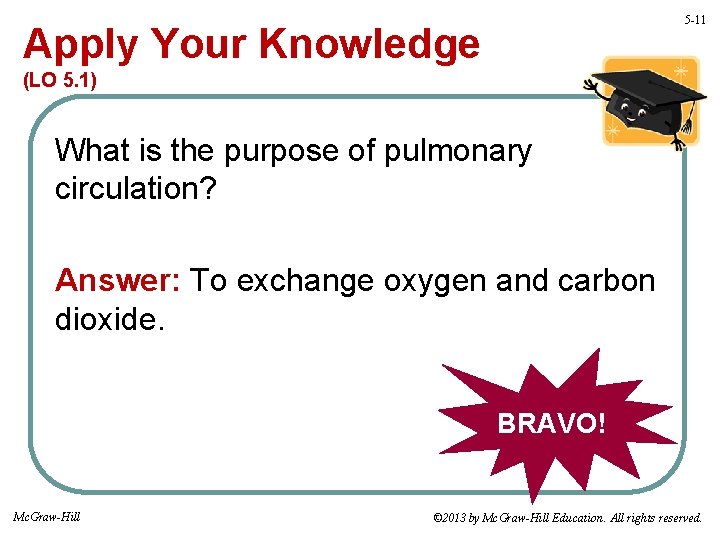 5-11

Apply Your Knowledge
(LO 5.1)

What is the purpose of pulmonary circulation?

Answer: To exchange oxygen and carbon dioxide.

BRAVO!

McGraw-Hill

©2013 by McGraw-Hill Education. All rights reserved.